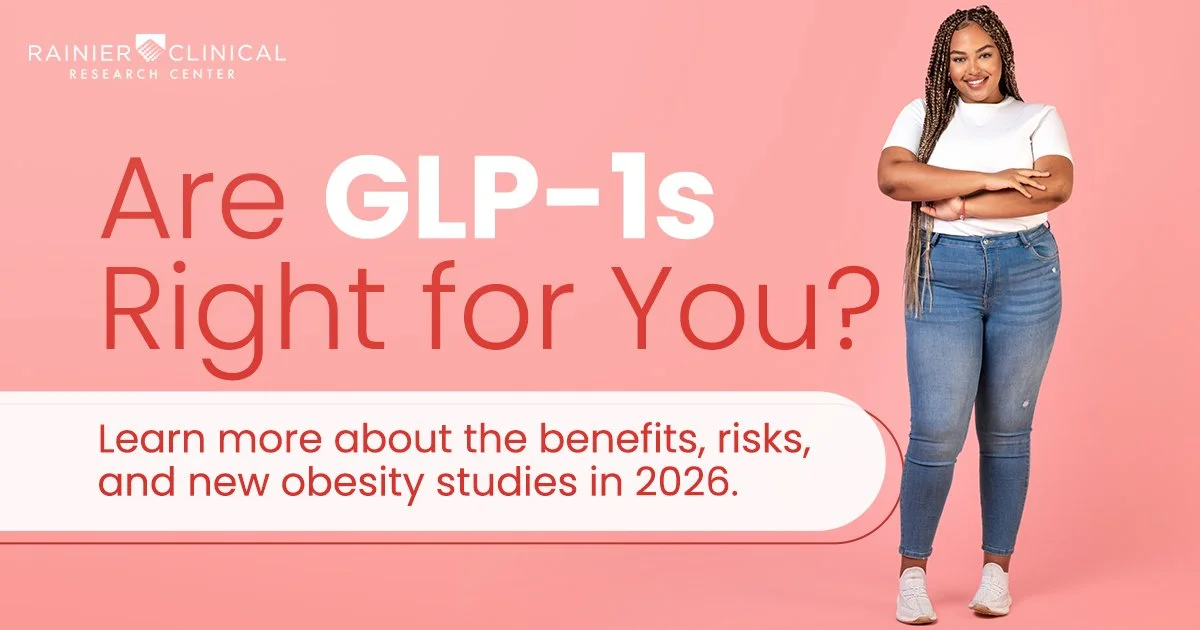 RAINIER CLINICAL
RESEARCH CENTER

Are GLP-1s Right for You?

Learn more about the benefits, risks, and new obesity studies in 2026.